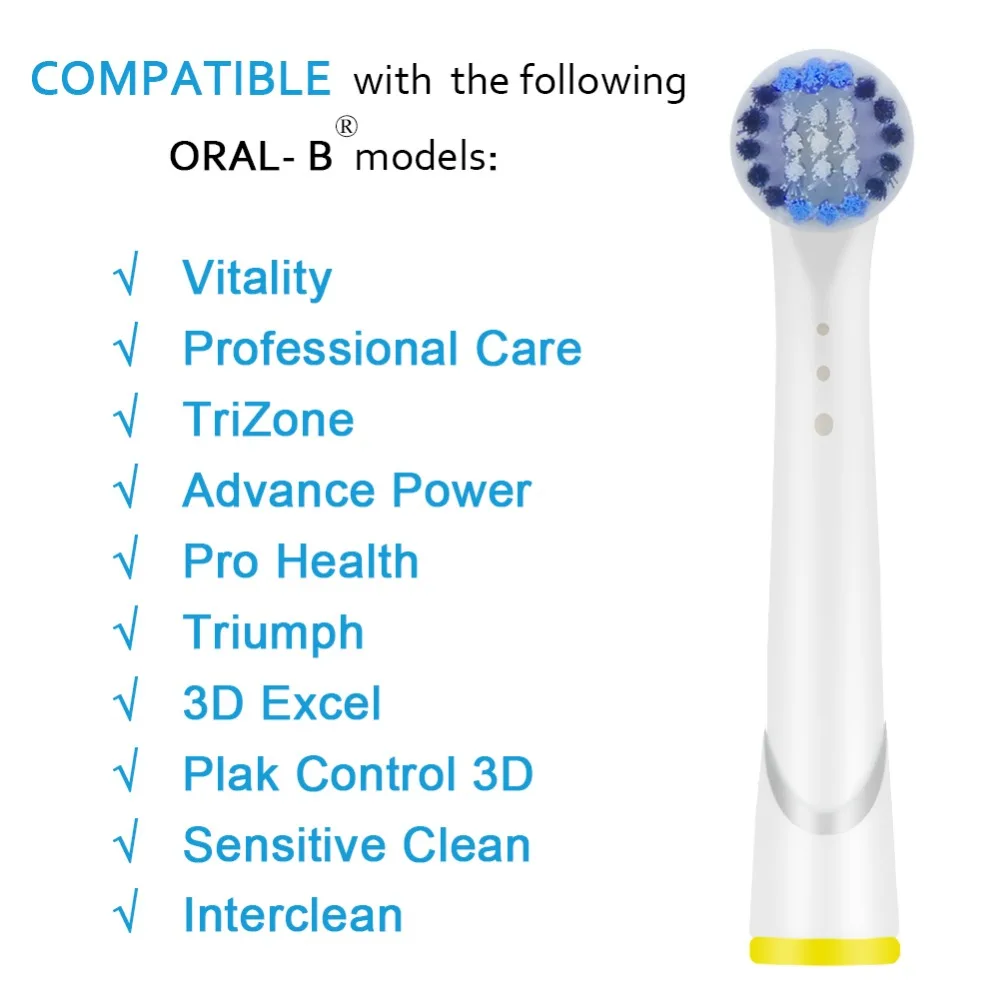 COMPATIBLE with the following ORAL- B® models:

√ Vitality
√ Professional Care
√ TriZone
√ Advance Power
√ Pro Health
√ Triumph
√ 3D Excel
√ Plak Control 3D
√ Sensitive Clean
√ Interclean